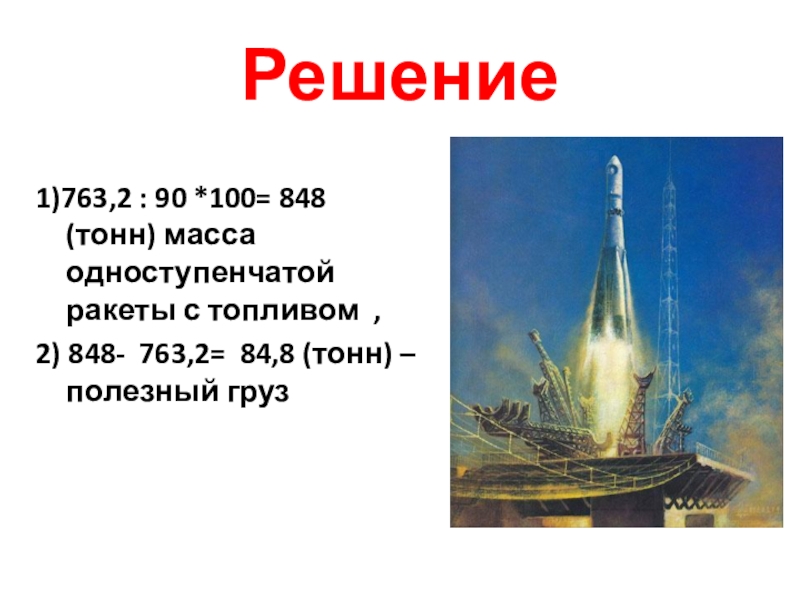 Решение

1)763,2 : 90 *100= 848 (тонн) масса одноступенчатой ракеты с топливом ,

2) 848- 763,2= 84,8 (тонн) – полезный груз